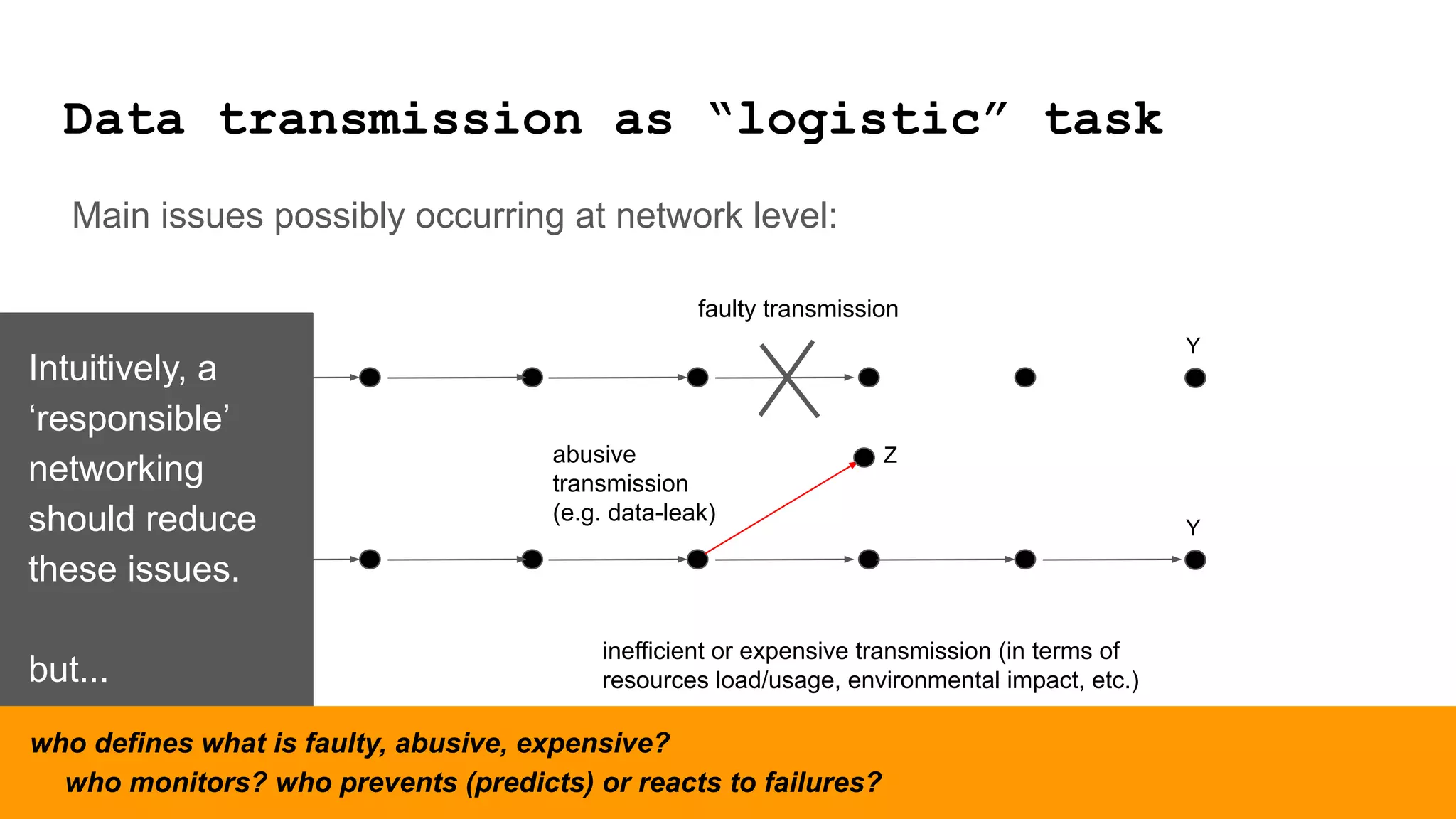 Data transmission as “logistic” task

Main issues possibly occurring at network level:

Intuitively, a ‘responsible’ networking should reduce these issues.

but...

faulty transmission

Y

abusive transmission (e.g. data-leak)

Z

Y

inefficient or expensive transmission (in terms of resources load/usage, environmental impact, etc.)

who defines what is faulty, abusive, expensive?
who monitors? who prevents (predicts) or reacts to failures?